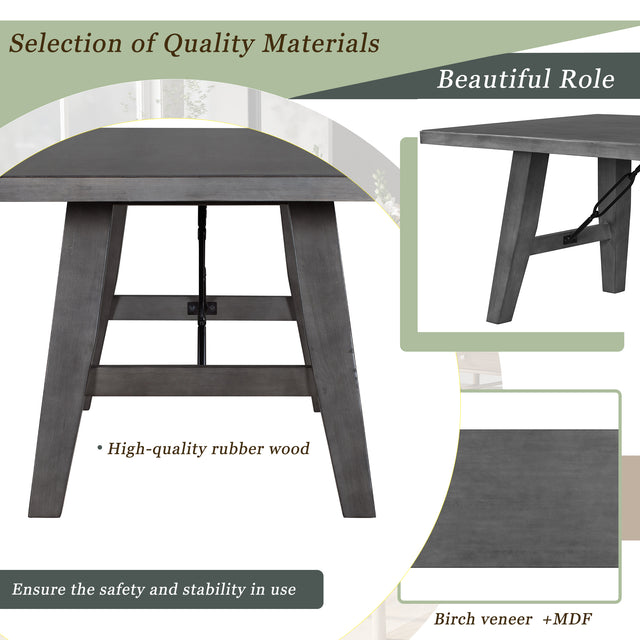 Selection of Quality Materials

Beautiful Role

• High-quality rubber wood

Ensure the safety and stability in use

Birch veneer +MDF